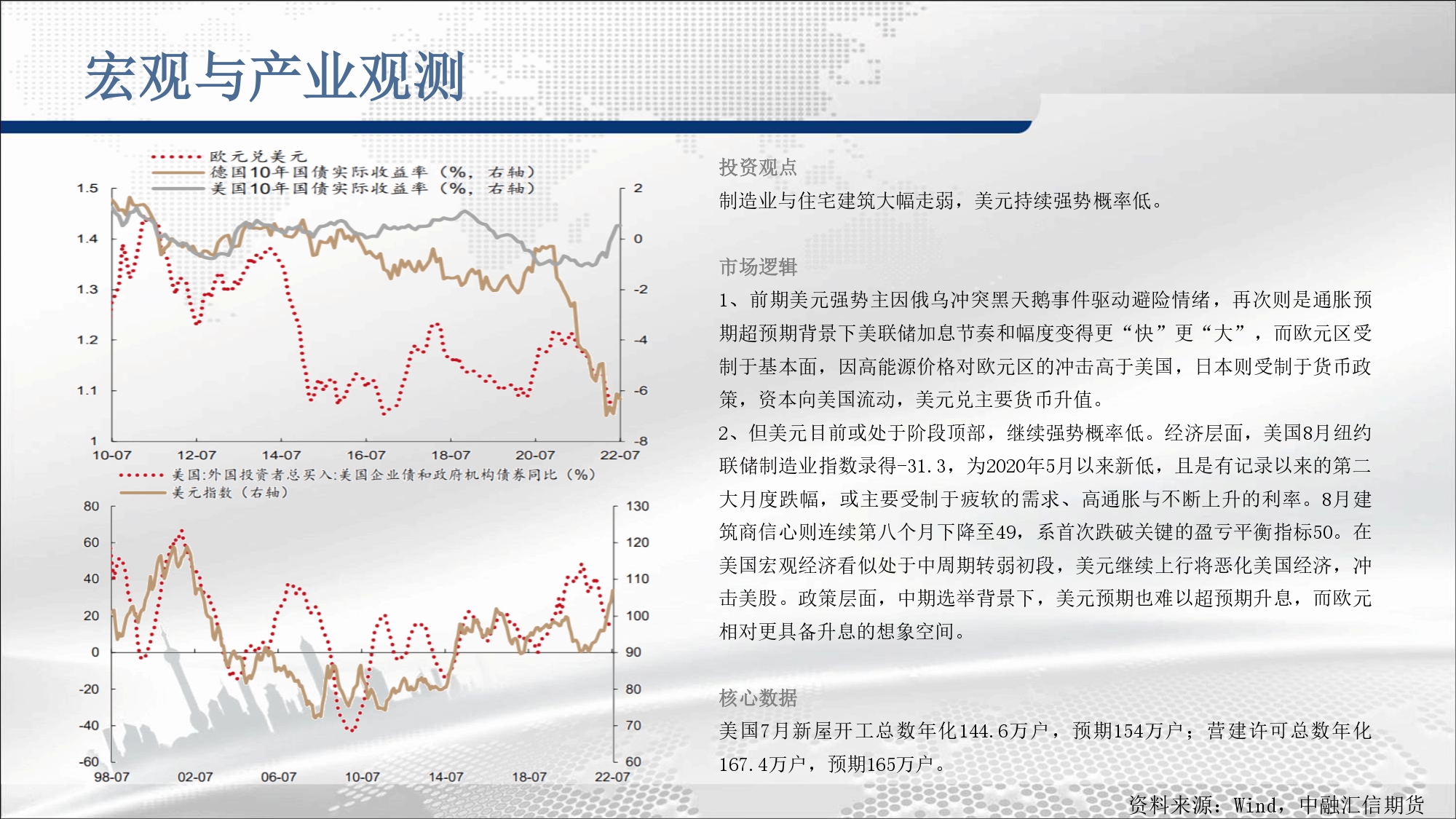 宏观与产业观测

欧元兑美元
德国10年国债实际收益率（%，右轴）
美国10年国债实际收益率（%，右轴）

1.5
1.4
1.3
1.2
1.1
1
2
0
-2
-4
-6
-8
10-07 12-07 14-07 16-07 18-07 20-07 22-07

美国:外国投资者总买入:美国企业债和政府机构债券同比（%）
美元指数（右轴）

80
60
40
20
0
-20
-40
-60
130
120
110
100
90
80
70
60
98-07 02-07 06-07 10-07 14-07 18-07 22-07

投资观点

制造业与住宅建筑大幅走弱，美元持续强势概率低。

市场逻辑

1、前期美元强势主因俄乌冲突黑天鹅事件驱动避险情绪，再次则是通胀预期超预期背景下美联储加息节奏和幅度变得更“快”更“大”，而欧元区受制于基本面，因高能源价格对欧元区的冲击高于美国，日本则受制于货币政策，资本向美国流动，美元兑主要货币升值。

2、但美元目前或处于阶段顶部，继续强势概率低。经济层面，美国8月纽约联储制造业指数录得-31.3，为2020年5月以来新低，且是有记录以来的第二大月度跌幅，或主要受制于疲软的需求、高通胀与不断上升的利率。8月建筑商信心则连续第八个月下降至49，系首次跌破关键的盈亏平衡指标50。在美国宏观经济看似处于中周期转弱初段，美元继续上行将恶化美国经济，冲击美股。政策层面，中期选举背景下，美元预期也难以超预期升息，而欧元相对更具备升息的想象空间。

核心数据

美国7月新屋开工总数年化144.6万户，预期154万户；营建许可总数年化167.4万户，预期165万户。

资料来源：Wind，中融汇信期货